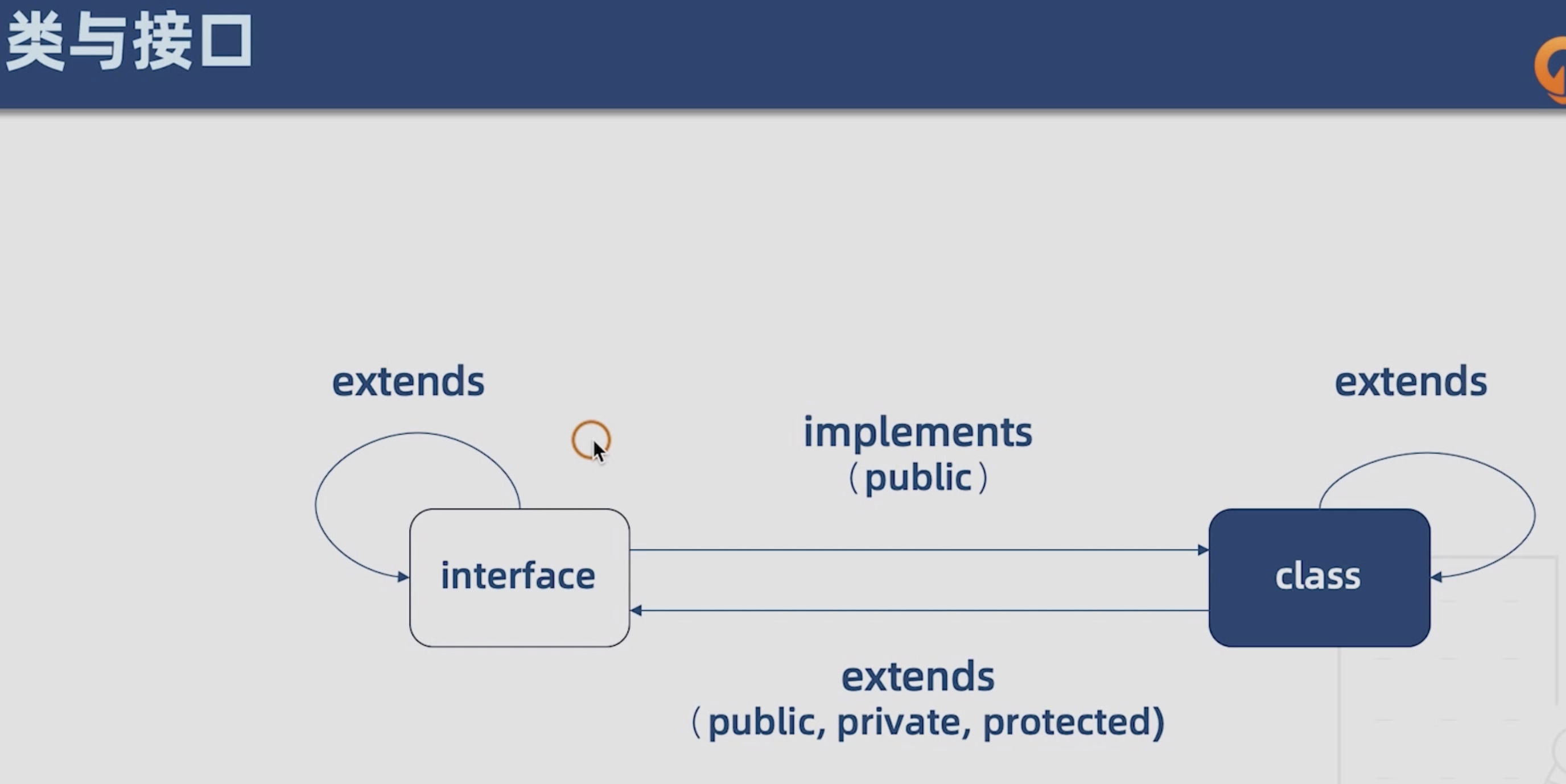 类与接口

extends

implements
（public）

extends

interface

class

extends
（public, private, protected)